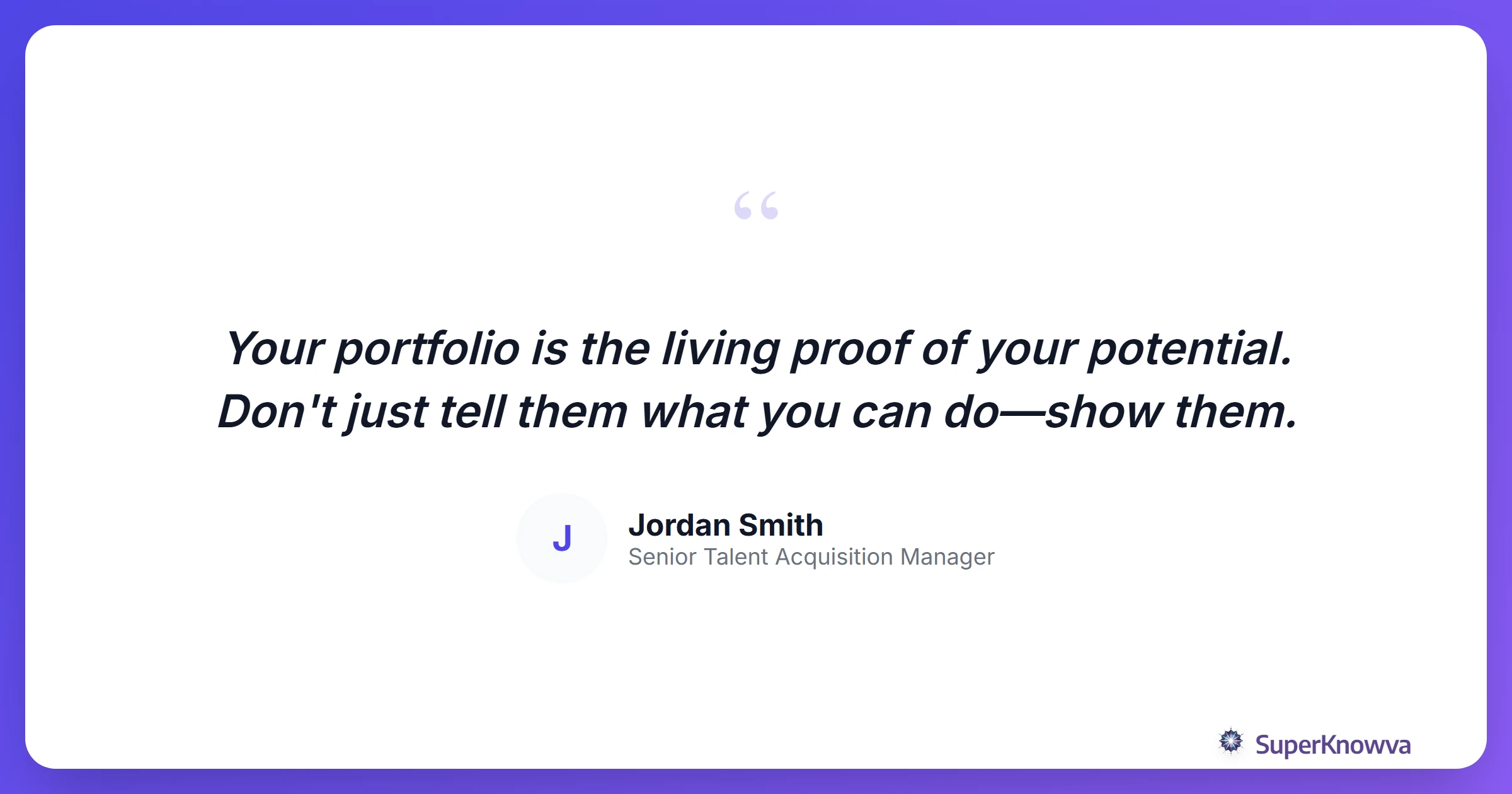 “

Your portfolio is the living proof of your potential. Don't just tell them what you can do—show them.

J

Jordan Smith
Senior Talent Acquisition Manager

SuperKnowva